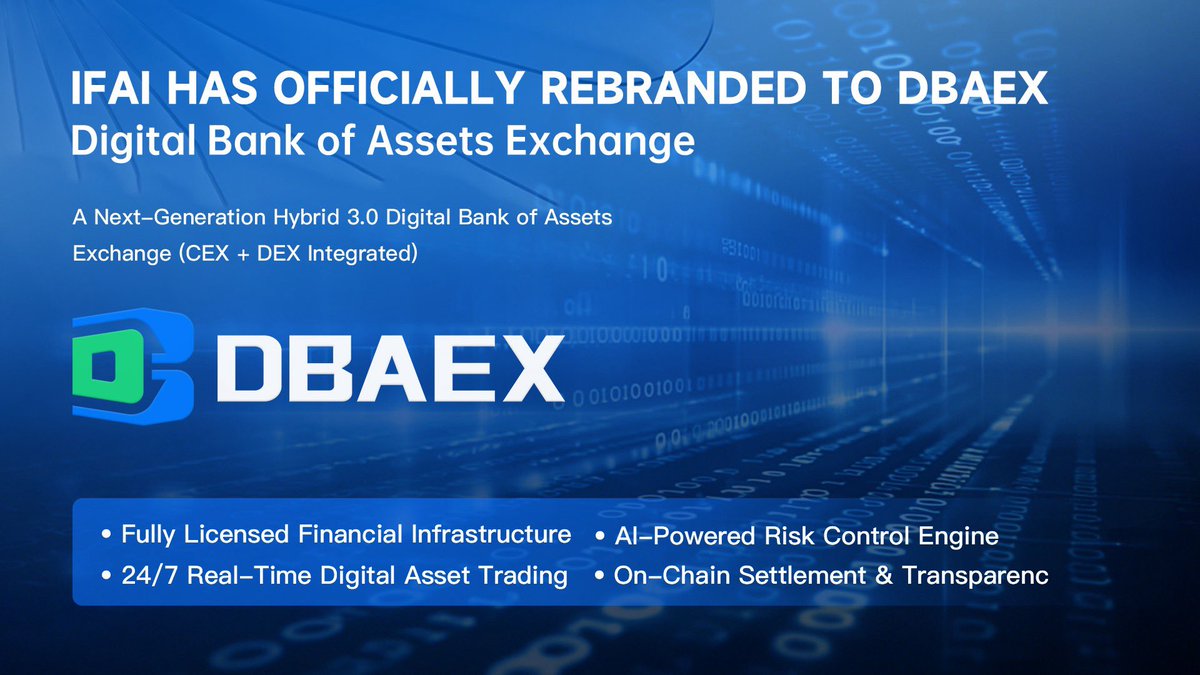 IFAI HAS OFFICIALLY REBRANDED TO DBAEX
Digital Bank of Assets Exchange

A Next-Generation Hybrid 3.0 Digital Bank of Assets Exchange (CEX + DEX Integrated)

DBAEX

• Fully Licensed Financial Infrastructure
• 24/7 Real-Time Digital Asset Trading
• AI-Powered Risk Control Engine
• On-Chain Settlement & Transparenc